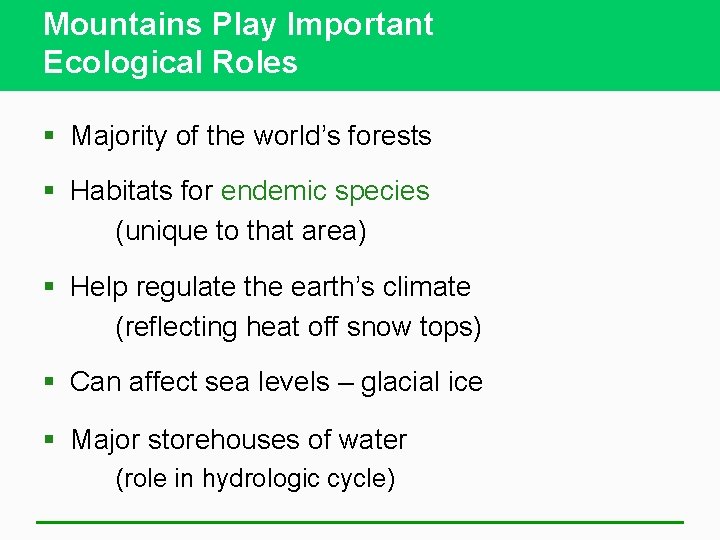 Mountains Play Important Ecological Roles

▪ Majority of the world's forests

▪ Habitats for endemic species
(unique to that area)

▪ Help regulate the earth's climate
(reflecting heat off snow tops)

▪ Can affect sea levels – glacial ice

▪ Major storehouses of water
(role in hydrologic cycle)